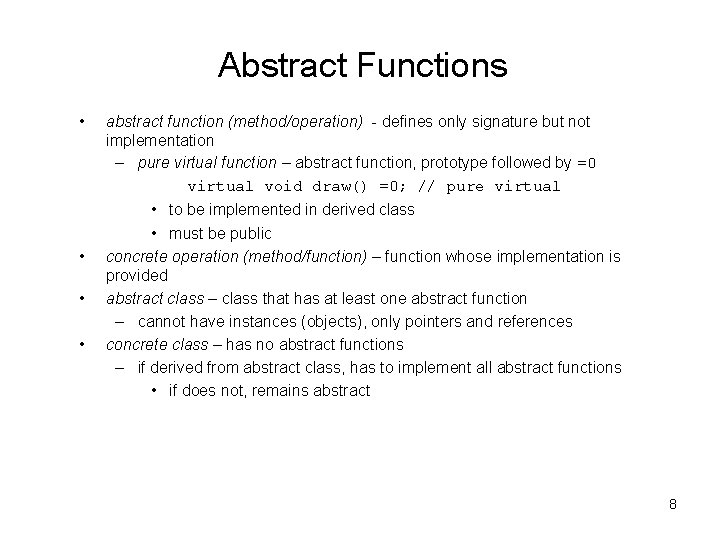 Abstract Functions

• abstract function (method/operation) - defines only signature but not implementation
– pure virtual function – abstract function, prototype followed by =0
virtual void draw() =0; // pure virtual
• to be implemented in derived class
• must be public
• concrete operation (method/function) – function whose implementation is provided
• abstract class – class that has at least one abstract function
– cannot have instances (objects), only pointers and references
• concrete class – has no abstract functions
– if derived from abstract class, has to implement all abstract functions
• if does not, remains abstract

8